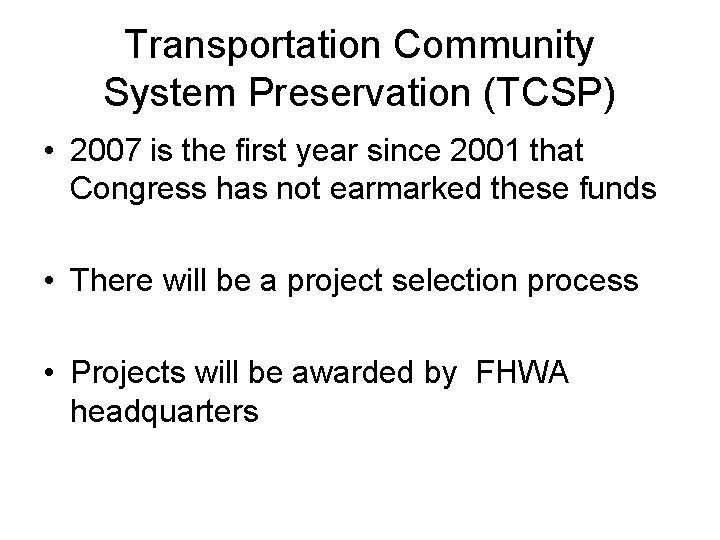 Transportation Community System Preservation (TCSP)

• 2007 is the first year since 2001 that Congress has not earmarked these funds

• There will be a project selection process

• Projects will be awarded by FHWA headquarters